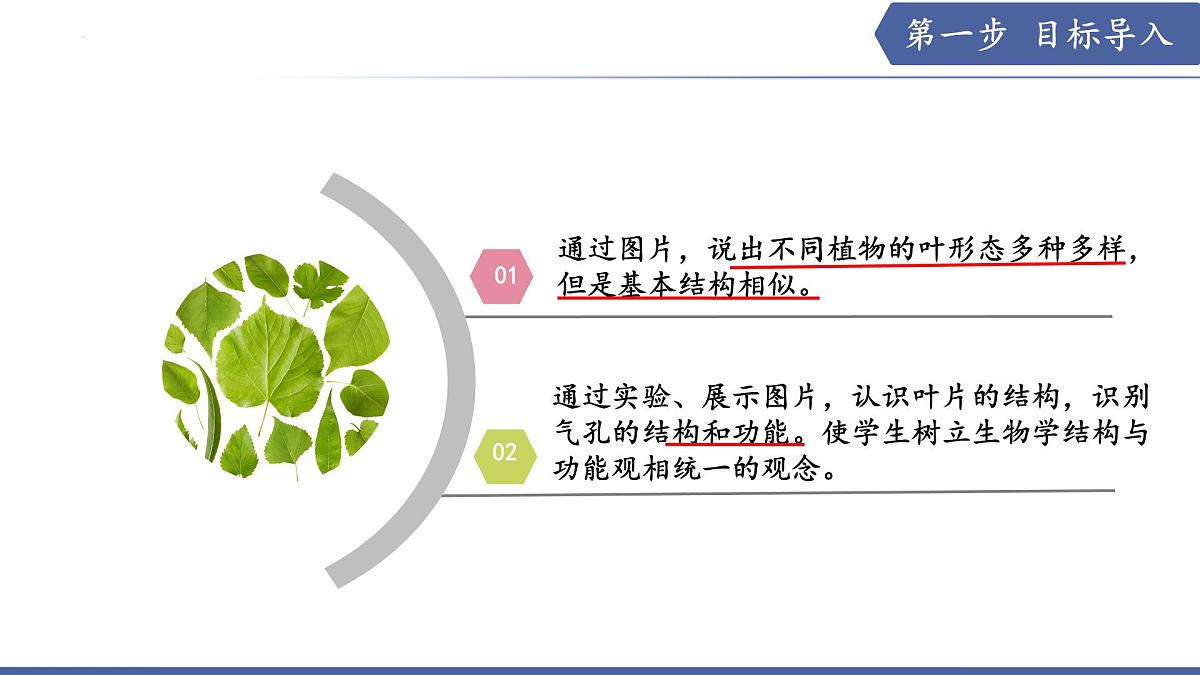 第一步 目标导入

01

通过图片，说出不同植物的叶形态多种多样，但是基本结构相似。

02

通过实验、展示图片，认识叶片的结构，识别气孔的结构和功能。使学生树立生物学结构与功能观相统一的观念。